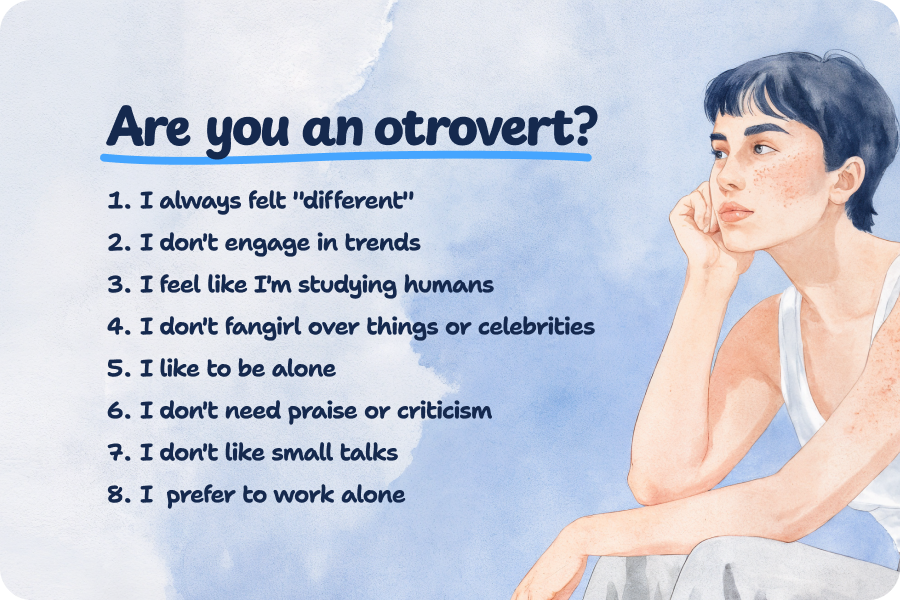 Are you an otrovert?

1. I always felt "different"
2. I don't engage in trends
3. I feel like I'm studying humans
4. I don't fangirl over things or celebrities
5. I like to be alone
6. I don't need praise or criticism
7. I don't like small talks
8. I prefer to work alone